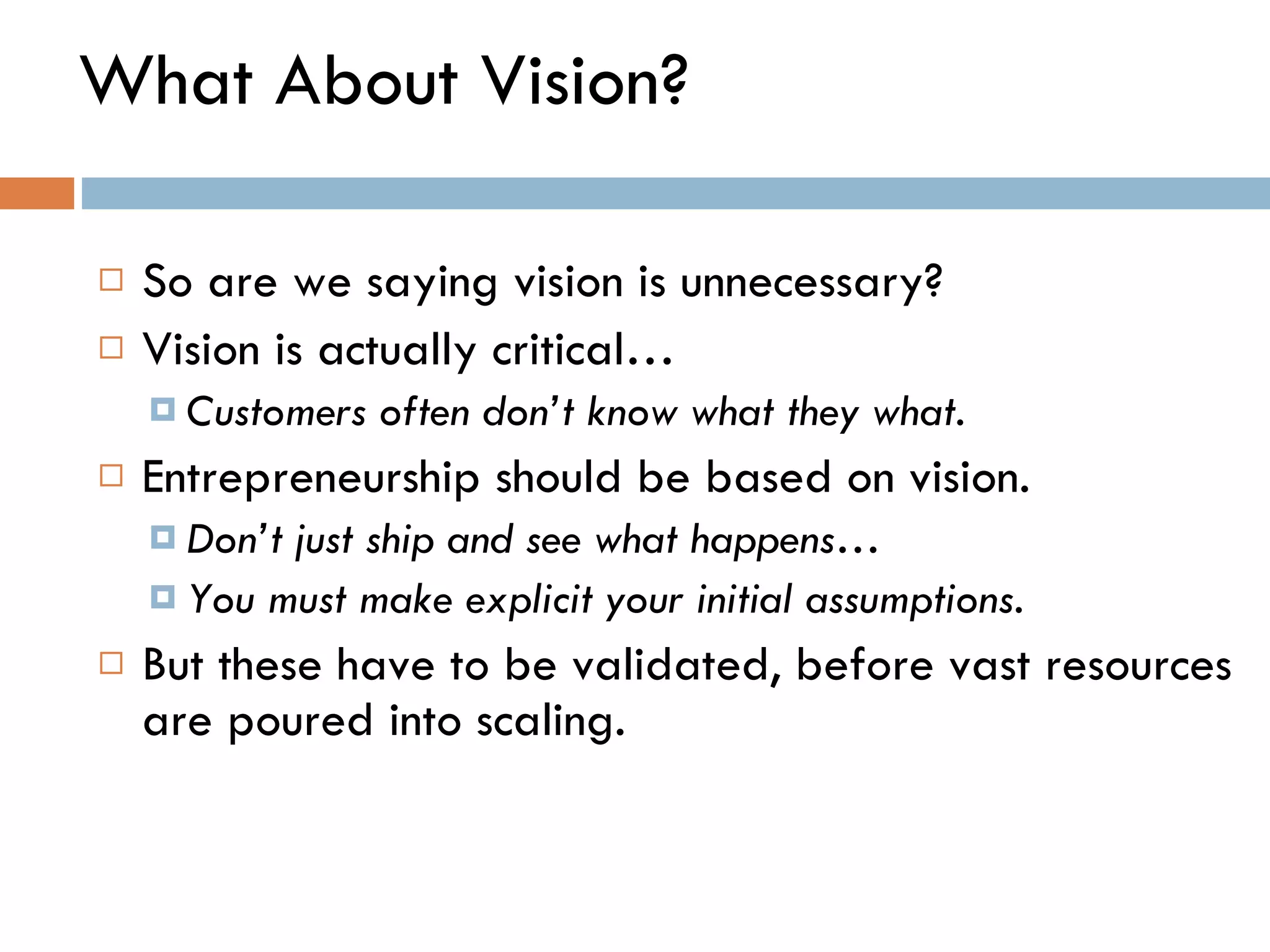 What About Vision?

So are we saying vision is unnecessary?

Vision is actually critical…

Customers often don't know what they what.

Entrepreneurship should be based on vision.

Don't just ship and see what happens…

You must make explicit your initial assumptions.

But these have to be validated, before vast resources are poured into scaling.